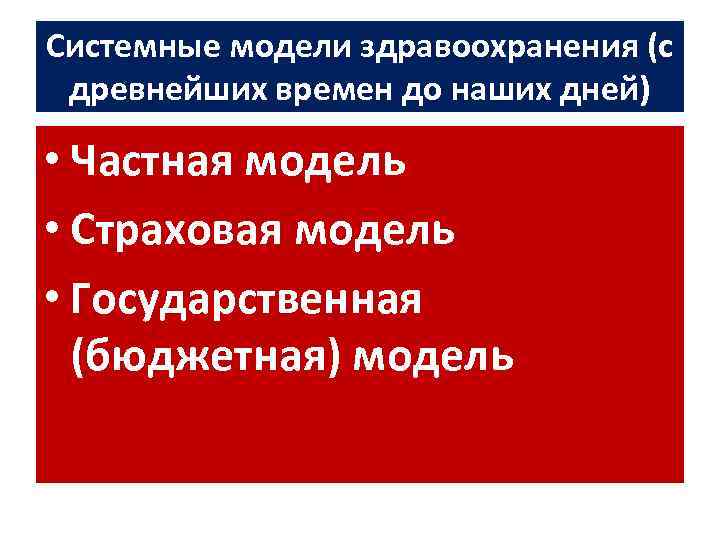 Системные модели здравоохранения (с древнейших времен до наших дней)

• Частная модель
• Страховая модель
• Государственная (бюджетная) модель